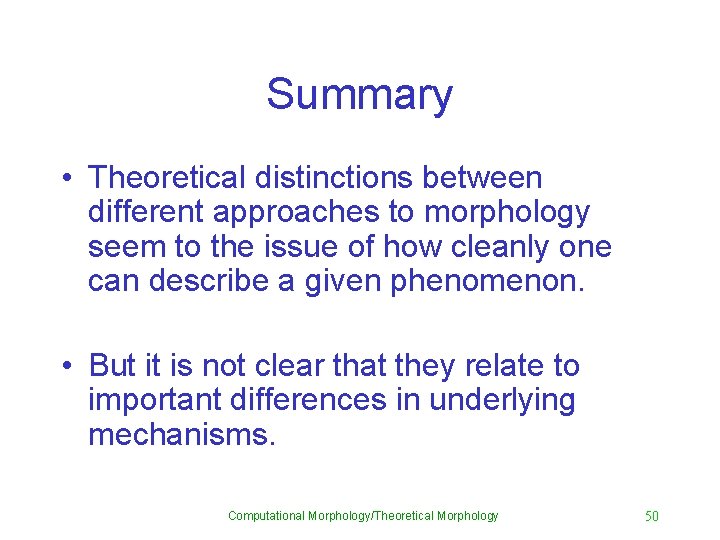 Summary

• Theoretical distinctions between different approaches to morphology seem to the issue of how cleanly one can describe a given phenomenon.

• But it is not clear that they relate to important differences in underlying mechanisms.

Computational Morphology/Theoretical Morphology

50